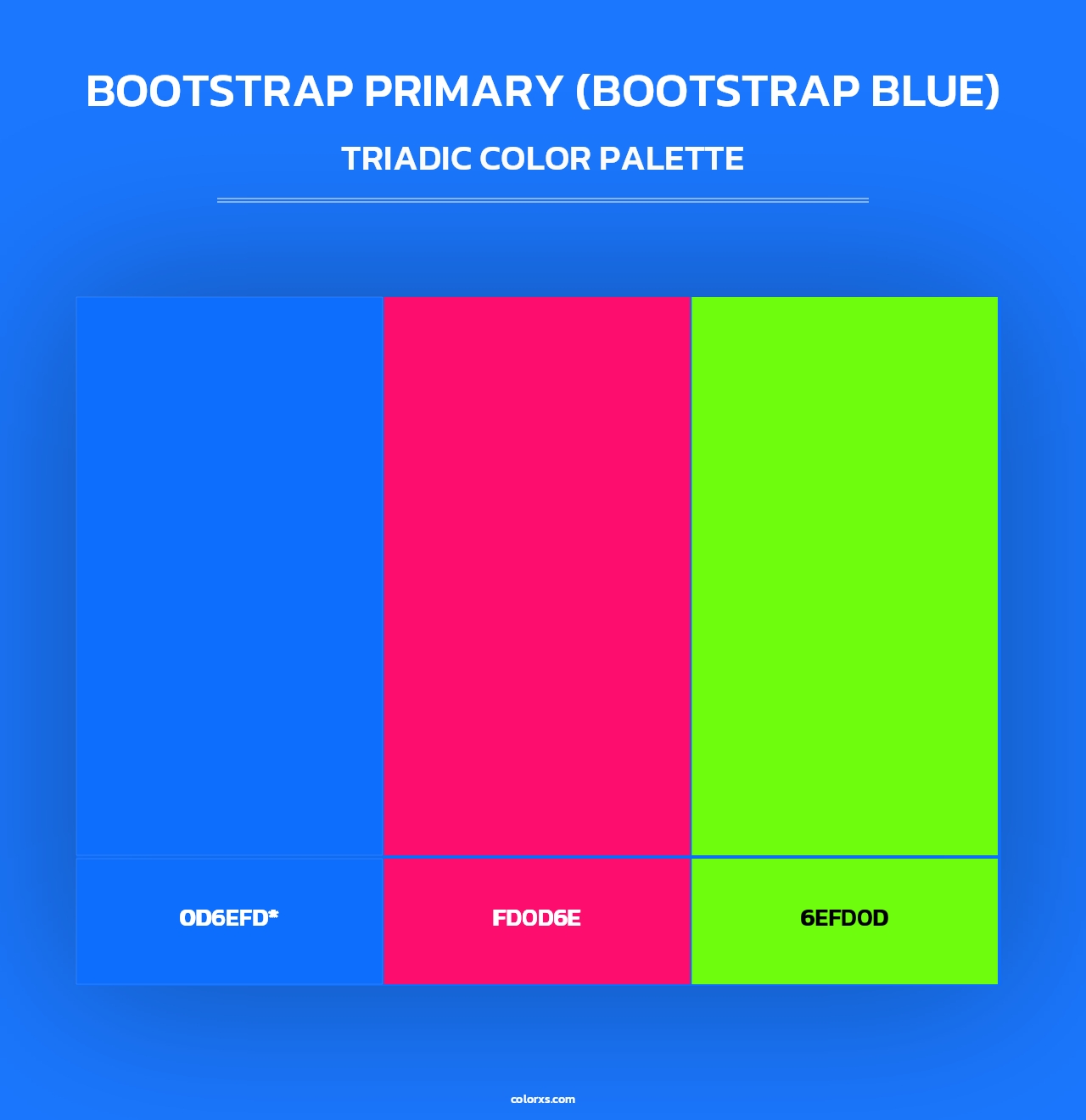 BOOTSTRAP PRIMARY (BOOTSTRAP BLUE)
TRIADIC COLOR PALETTE

0D6EFD*

FD0D6E

6EFD0D

colorxs.com